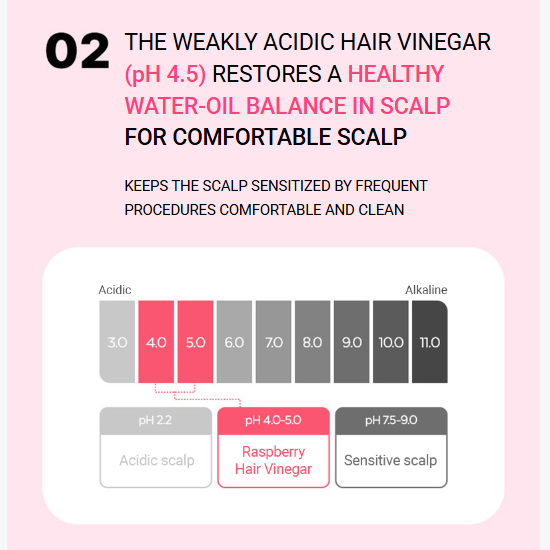 02 THE WEAKLY ACIDIC HAIR VINEGAR (pH 4.5) RESTORES A HEALTHY WATER-OIL BALANCE IN SCALP FOR COMFORTABLE SCALP

KEEPS THE SCALP SENSITIZED BY FREQUENT PROCEDURES COMFORTABLE AND CLEAN

Acidic

Alkaline

3.0 4.0 5.0 6.0 7.0 8.0 9.0 10.0 11.0

pH 2.2
Acidic scalp

pH 4.0-5.0
Raspberry Hair Vinegar

pH 7.5-9.0
Sensitive scalp